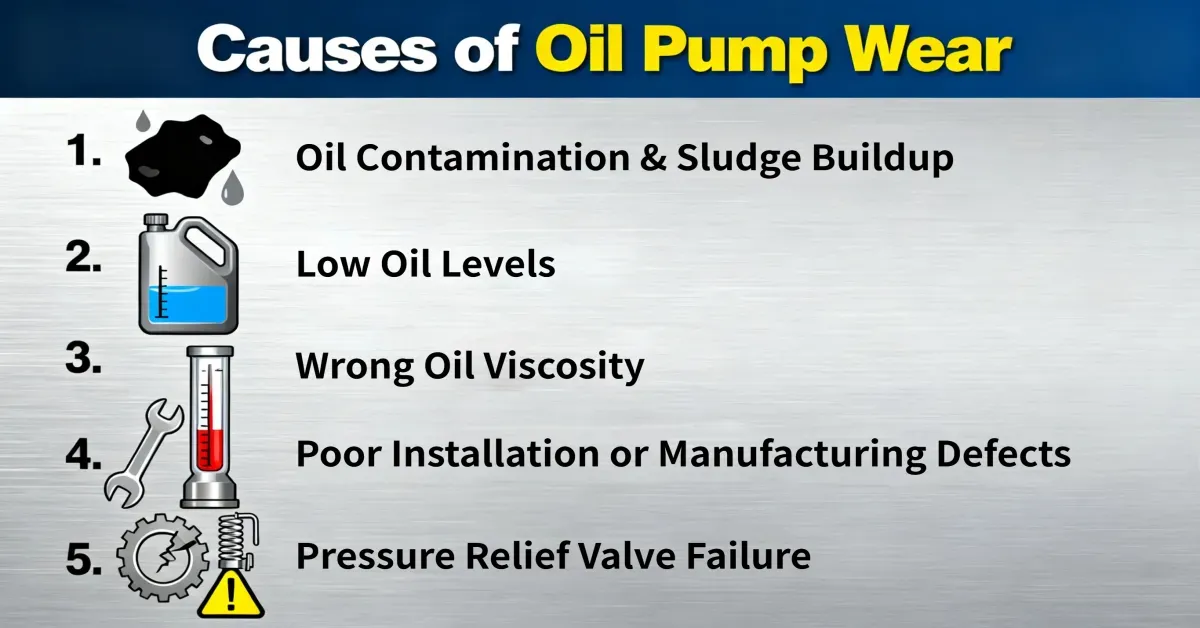 Causes of Oil Pump Wear

1. Oil Contamination & Sludge Buildup

2. Low Oil Levels

3. Wrong Oil Viscosity

4. Poor Installation or Manufacturing Defects

5. Pressure Relief Valve Failure